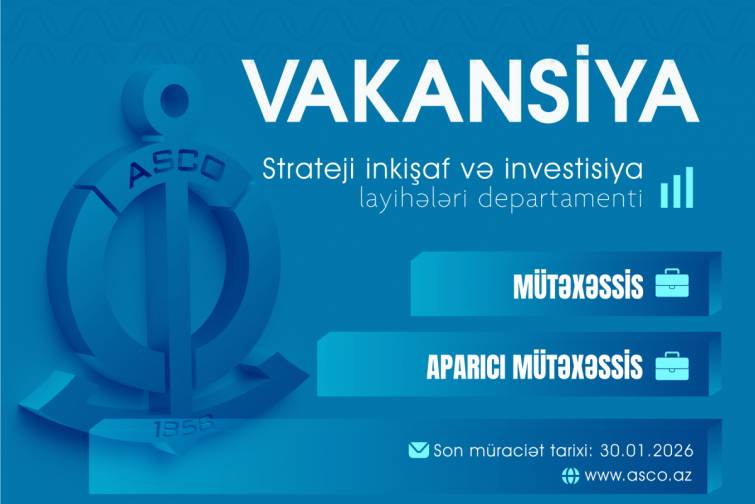 ASCO
1858

VAKANSİYA

Strateji inkişaf və investisiya layihələri departamenti

MÜTƏXƏSSİS

APARICI MÜTƏXƏSSİS

Son müraciət tarixi: 30.01.2026

www.asco.az